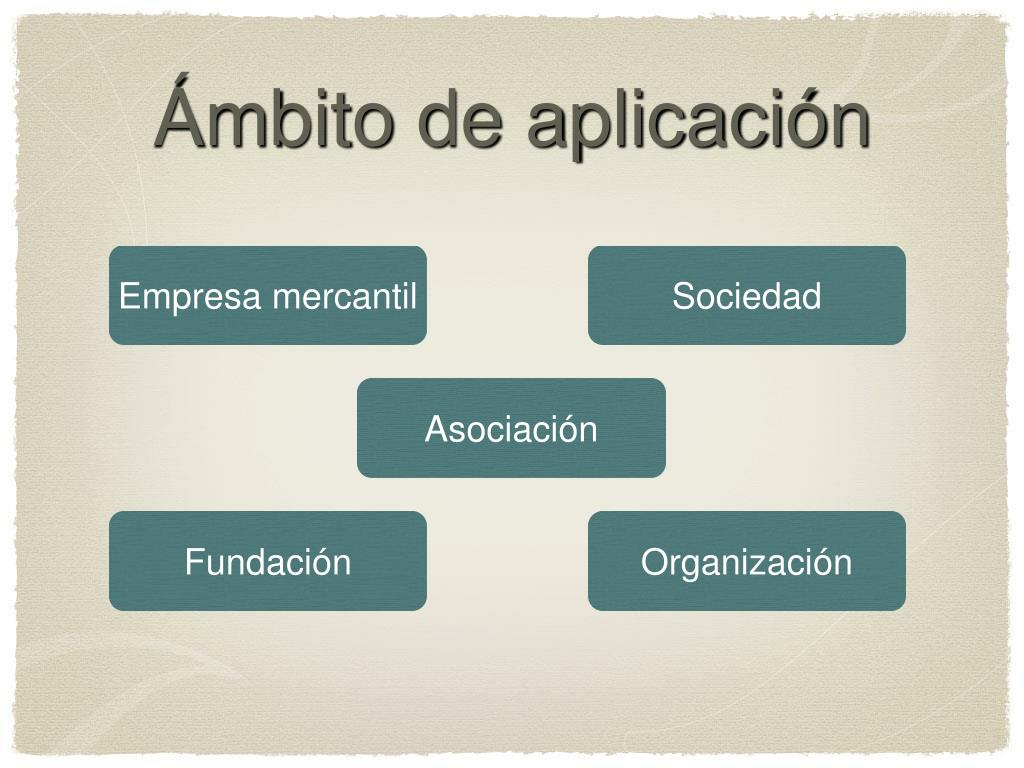 Ámbito de aplicación

Empresa mercantil

Sociedad

Asociación

Fundación

Organización